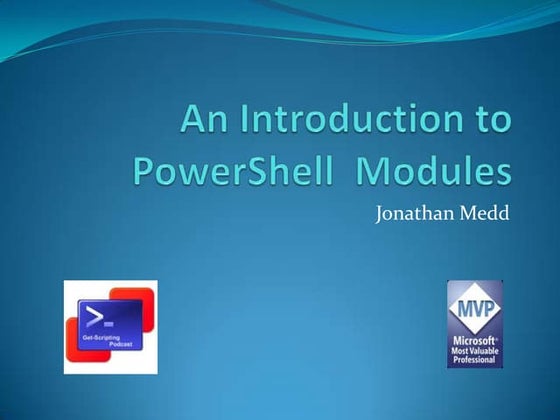 An Introduction to PowerShell Modules

Jonathan Medd

>_

Get-Scripting Podcast

MVP

Microsoft®
Most Valuable Professional